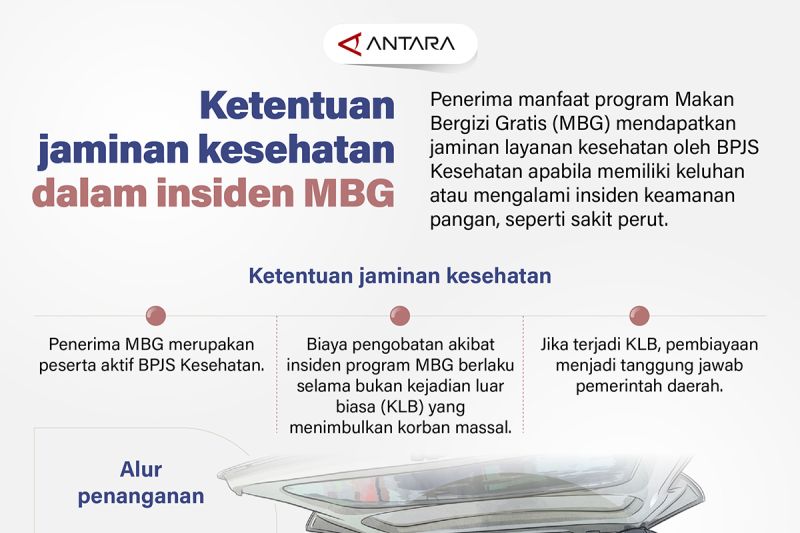 ANTARA

Ketentuan jaminan kesehatan dalam insiden MBG

Penerima manfaat program Makan Bergizi Gratis (MBG) mendapatkan jaminan layanan kesehatan oleh BPJS Kesehatan apabila memiliki keluhan atau mengalami insiden keamanan pangan, seperti sakit perut.

Ketentuan jaminan kesehatan

Penerima MBG merupakan peserta aktif BPJS Kesehatan.

Biaya pengobatan akibat insiden program MBG berlaku selama bukan kejadian luar biasa (KLB) yang menimbulkan korban massal.

Jika terjadi KLB, pembiayaan menjadi tanggung jawab pemerintah daerah.

Alur penanganan